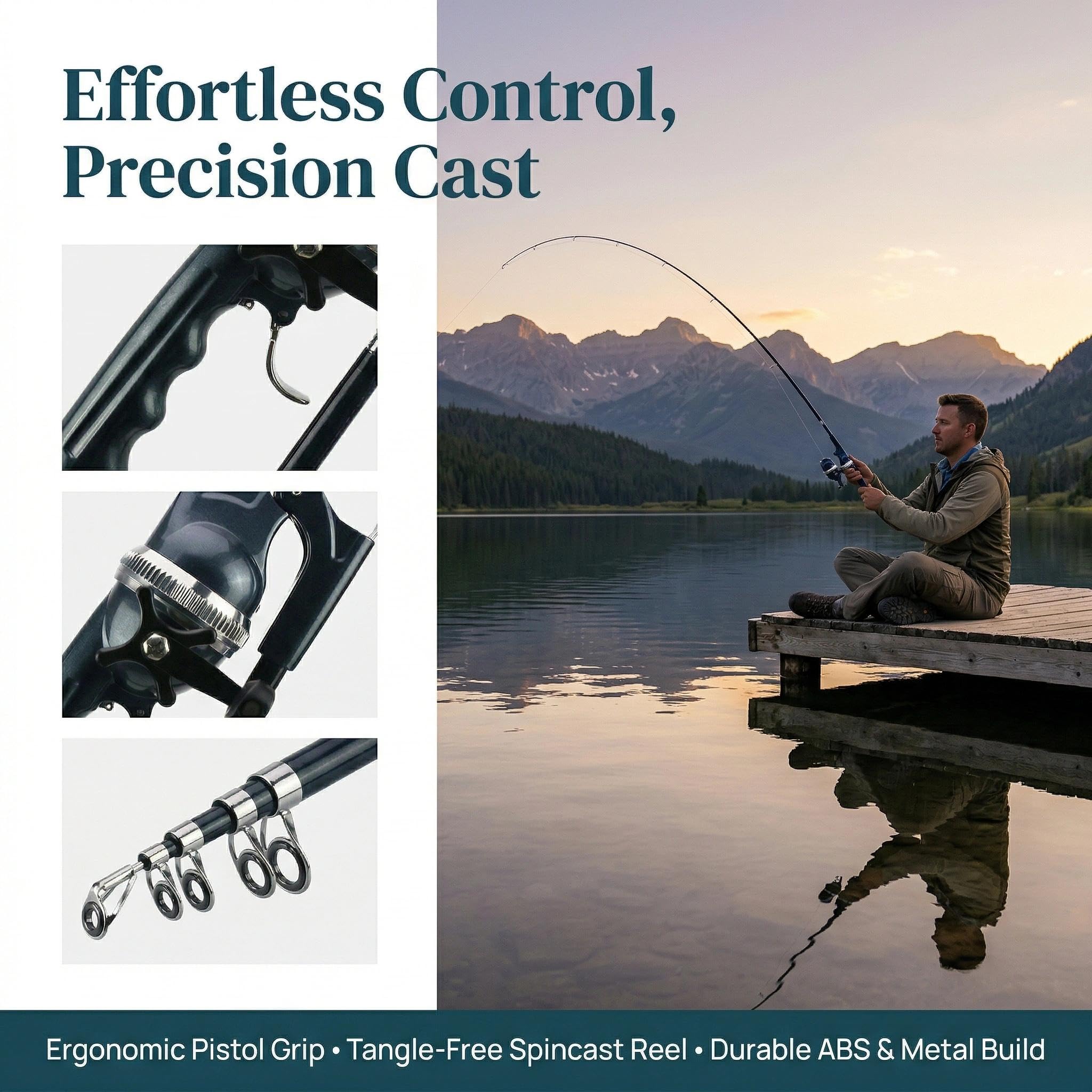 Effortless Control, Precision Cast

Ergonomic Pistol Grip • Tangle-Free Spincast Reel • Durable ABS & Metal Build